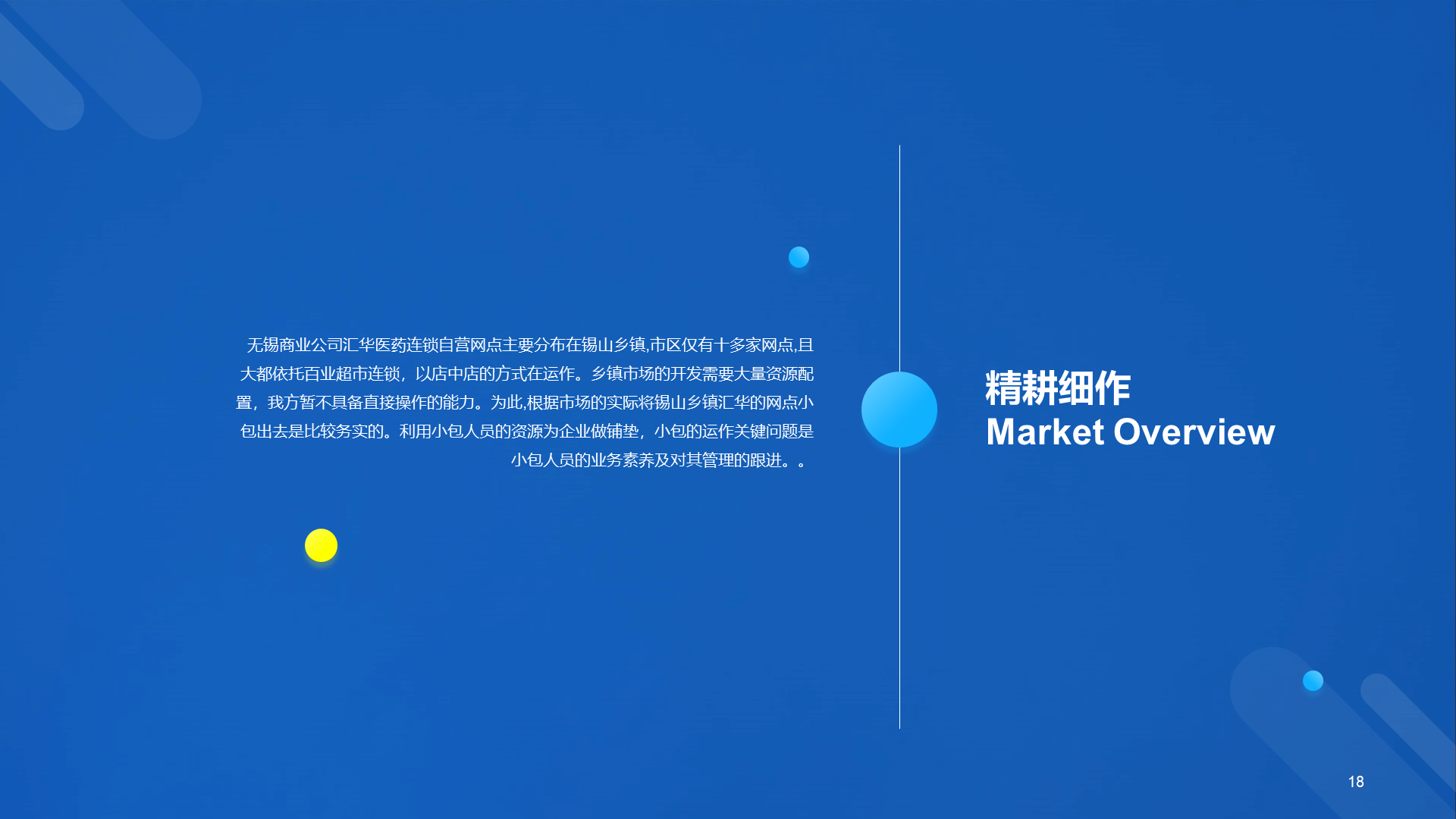 无锡商业公司汇华医药连锁自营网点主要分布在锡山乡镇,市区仅有十多家网点,且大都依托百业超市连锁，以店中店的方式在运作。乡镇市场的开发需要大量资源配置，我方暂不具备直接操作的能力。为此,根据市场的实际将锡山乡镇汇华的网点小包出去是比较务实的。利用小包人员的资源为企业做铺垫，小包的运作关键问题是小包人员的业务素养及对其管理的跟进。。

精耕细作
Market Overview

18